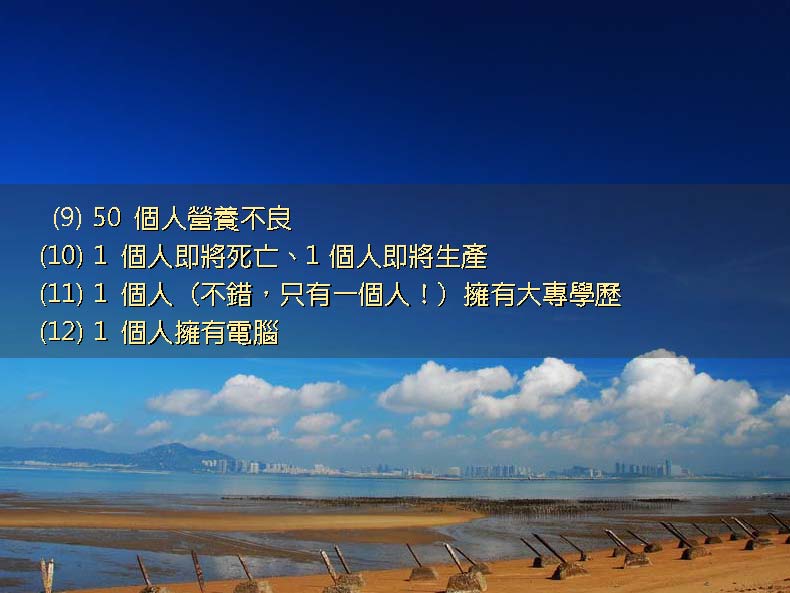 (9) 50 個人營養不良
(10) 1 個人即將死亡、1 個人即將生產
(11) 1 個人（不錯，只有一個人！）擁有大專學歷
(12) 1 個人擁有電腦